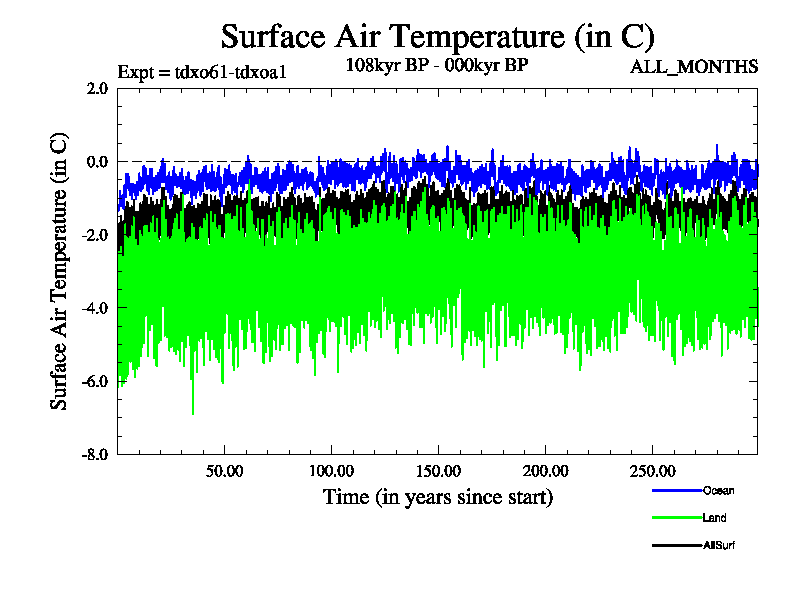 Surface Air Temperature (in C)

Expt = tdxo61-tdxoa1

108kyr BP - 000kyr BP

ALL_MONTHS

Surface Air Temperature (in C)

2.0
0.0
-2.0
-4.0
-6.0
-8.0

50.00
100.00
150.00
200.00
250.00

Time (in years since start)

Ocean
Land
AllSurf